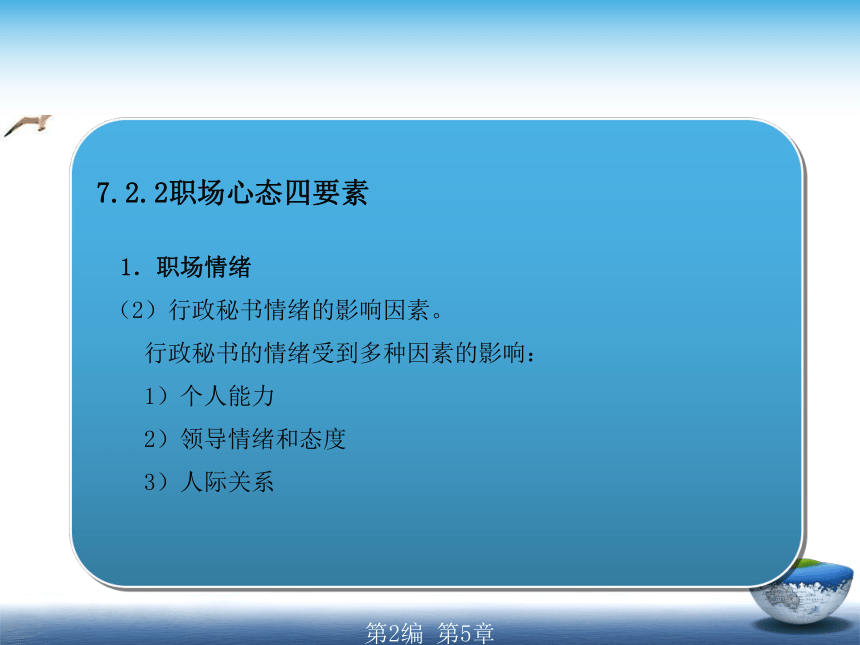 7.2.2职场心态四要素

1．职场情绪

（2）行政秘书情绪的影响因素。

行政秘书的情绪受到多种因素的影响：

1）个人能力

2）领导情绪和态度

3）人际关系

第2编 第5章